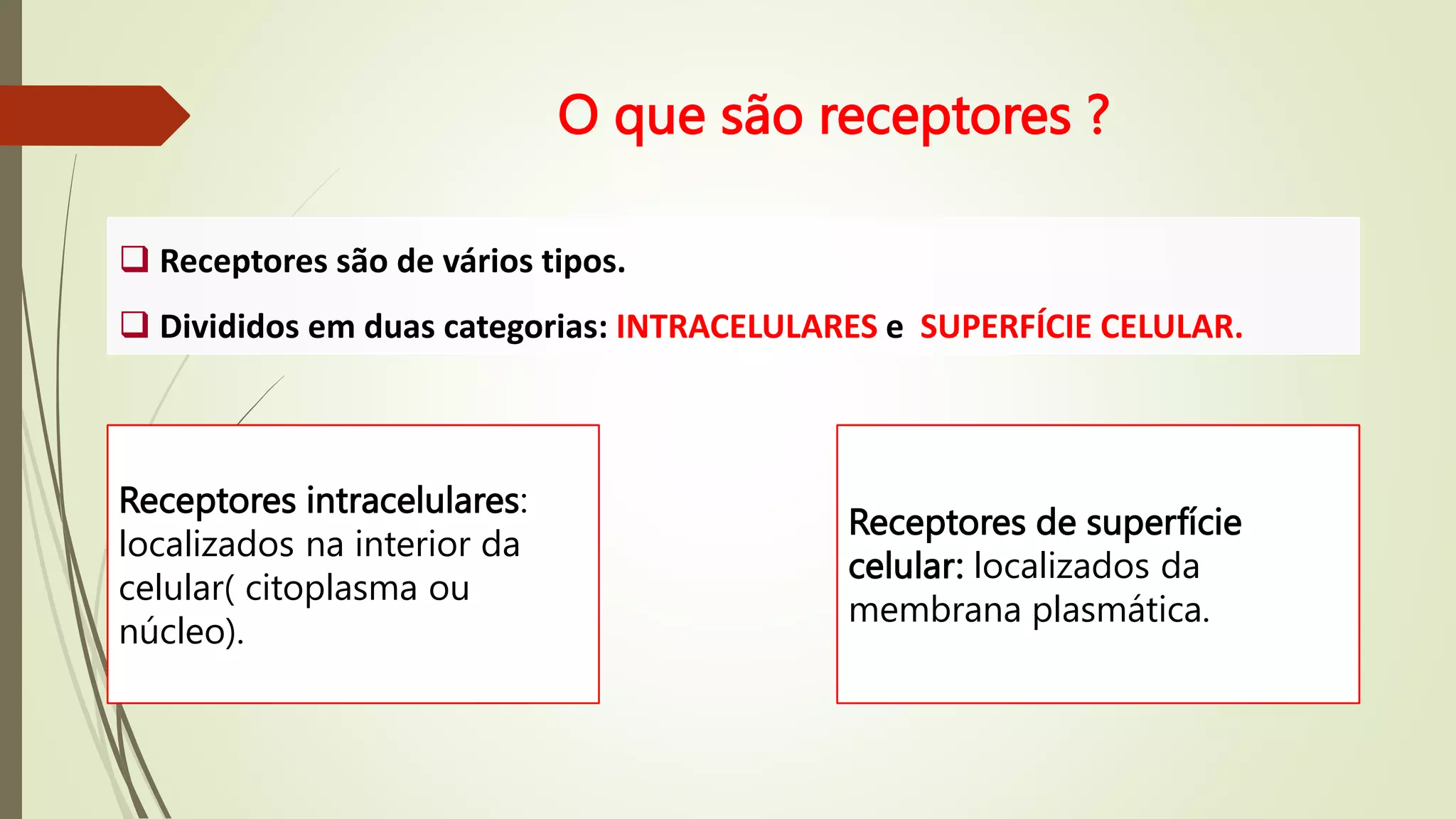 O que são receptores ?

❑ Receptores são de vários tipos.

❑ Divididos em duas categorias: INTRACELULARES e SUPERFÍCIE CELULAR.

Receptores intracelulares: localizados na interior da celular( citoplasma ou núcleo).

Receptores de superfície celular: localizados da membrana plasmática.